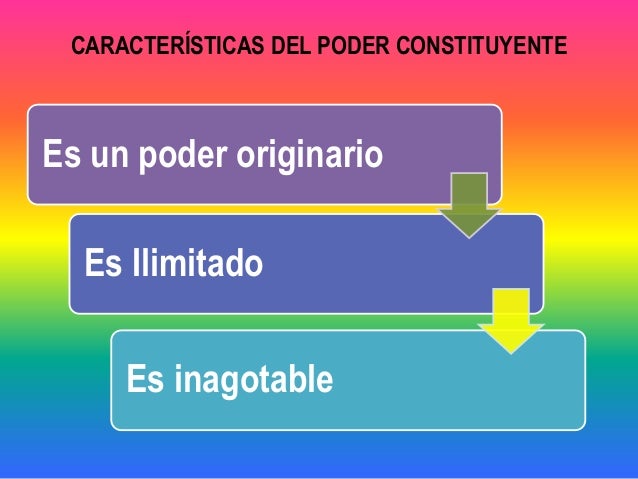 CARACTERÍSTICAS DEL PODER CONSTITUYENTE

Es un poder originario

Es Ilimitado

Es inagotable